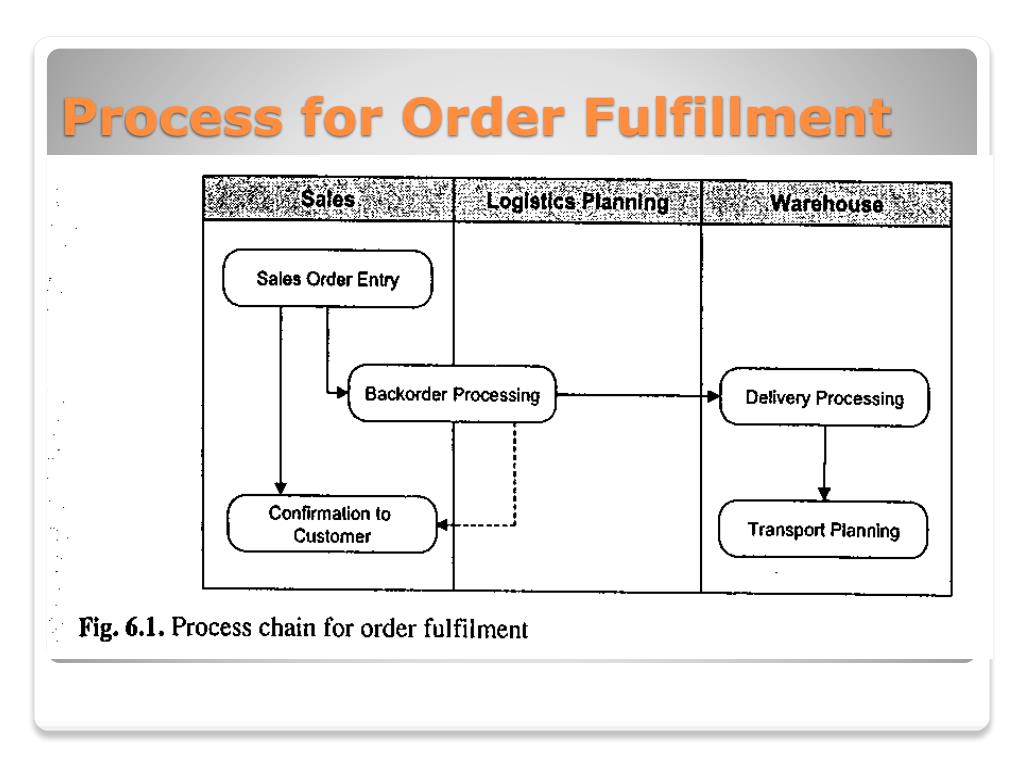 Process for Order Fulfillment

Sales

Logistics Planning

Warehouse

Sales Order Entry

Backorder Processing

Delivery Processing

Confirmation to Customer

Transport Planning

Fig. 6.1. Process chain for order fulfilment